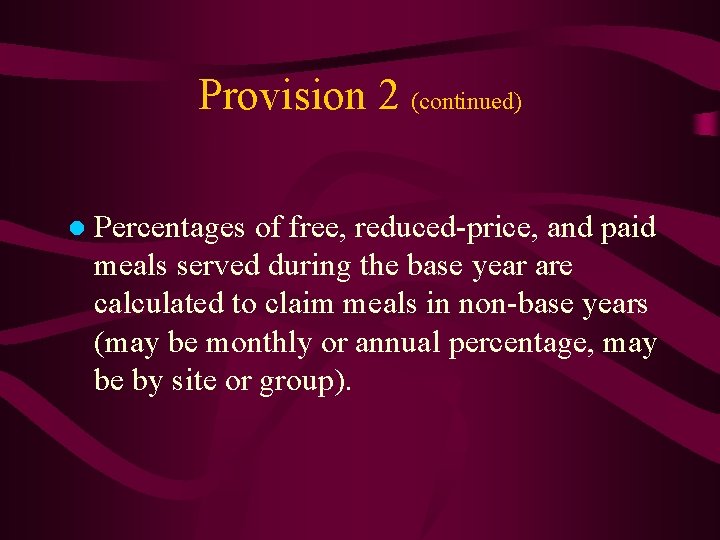 Provision 2 (continued)

Percentages of free, reduced-price, and paid meals served during the base year are calculated to claim meals in non-base years (may be monthly or annual percentage, may be by site or group).